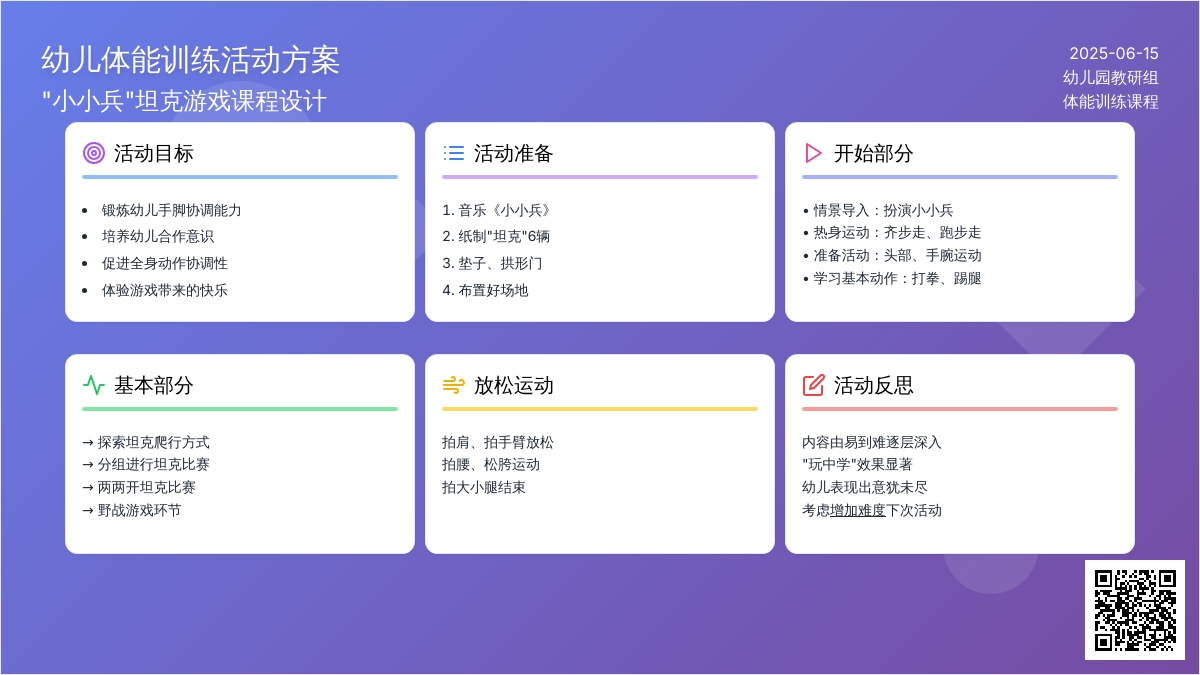 幼儿体能训练活动方案
"小小兵"坦克游戏课程设计

2025-06-15
幼儿园教研组
体能训练课程

活动目标

- 锻炼幼儿手脚协调能力
- 培养幼儿合作意识
- 促进全身动作协调性
- 体验游戏带来的快乐

活动准备

1. 音乐《小小兵》
2. 纸制"坦克"6辆
3. 垫子、拱形门
4. 布置好场地

开始部分

• 情景导入：扮演小小兵
• 热身运动：齐步走、跑步走
• 准备活动：头部、手腕运动
• 学习基本动作：打拳、踢腿

基本部分

→ 探索坦克爬行方式
→ 分组进行坦克比赛
→ 两两开坦克比赛
→ 野战游戏环节

放松运动

拍肩、拍手臂放松
拍腰、松胯运动
拍大小腿结束

活动反思

内容由易到难逐层深入
"玩中学"效果显著
幼儿表现出意犹未尽
考虑增加难度下次活动